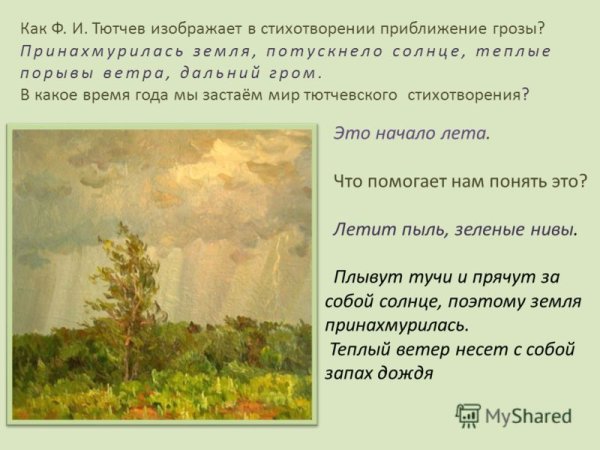 Как Ф. И. Тютчев изображает в стихотворении приближение грозы?
Принахмурилась земля, потускнело солнце, теплые порывы ветра, дальний гром.
В какое время года мы застаём мир тютчевского стихотворения?

Это начало лета.

Что помогает нам понять это?

Летит пыль, зеленые нивы.

Плывут тучи и прячут за собой солнце, поэтому земля принахмурилась.
Теплый ветер несет с собой запах дождя

MyShared